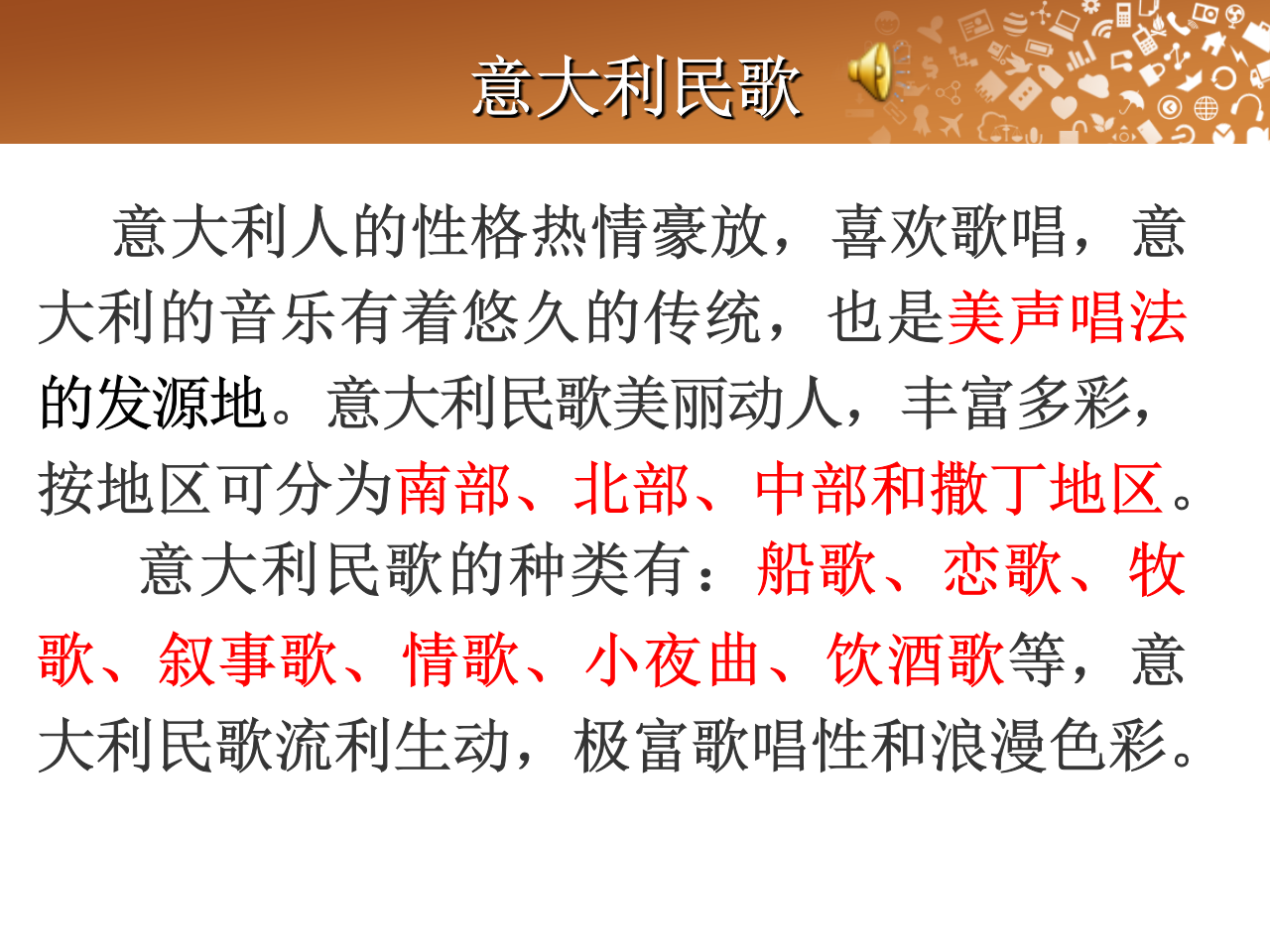 意大利民歌

意大利人的性格热情豪放，喜欢歌唱，意大利的音乐有着悠久的传统，也是美声唱法的发源地。意大利民歌美丽动人，丰富多彩，按地区可分为南部、北部、中部和撒丁地区。

意大利民歌的种类有：船歌、恋歌、牧歌、叙事歌、情歌、小夜曲、饮酒歌等，意大利民歌流利生动，极富歌唱性和浪漫色彩。